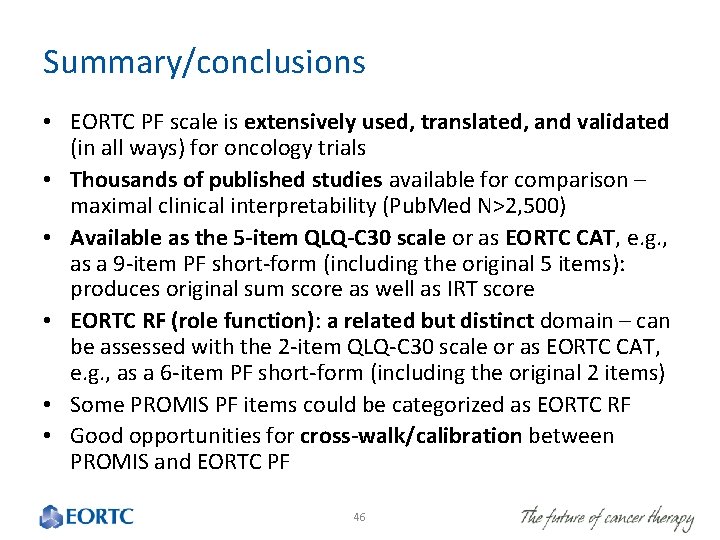 Summary/conclusions

• EORTC PF scale is extensively used, translated, and validated (in all ways) for oncology trials
• Thousands of published studies available for comparison – maximal clinical interpretability (PubMed N>2,500)
• Available as the 5-item QLQ-C30 scale or as EORTC CAT, e.g., as a 9-item PF short-form (including the original 5 items): produces original sum score as well as IRT score
• EORTC RF (role function): a related but distinct domain – can be assessed with the 2-item QLQ-C30 scale or as EORTC CAT, e.g., as a 6-item PF short-form (including the original 2 items)
• Some PROMIS PF items could be categorized as EORTC RF
• Good opportunities for cross-walk/calibration between PROMIS and EORTC PF

EORTC

46

The future of cancer therapy